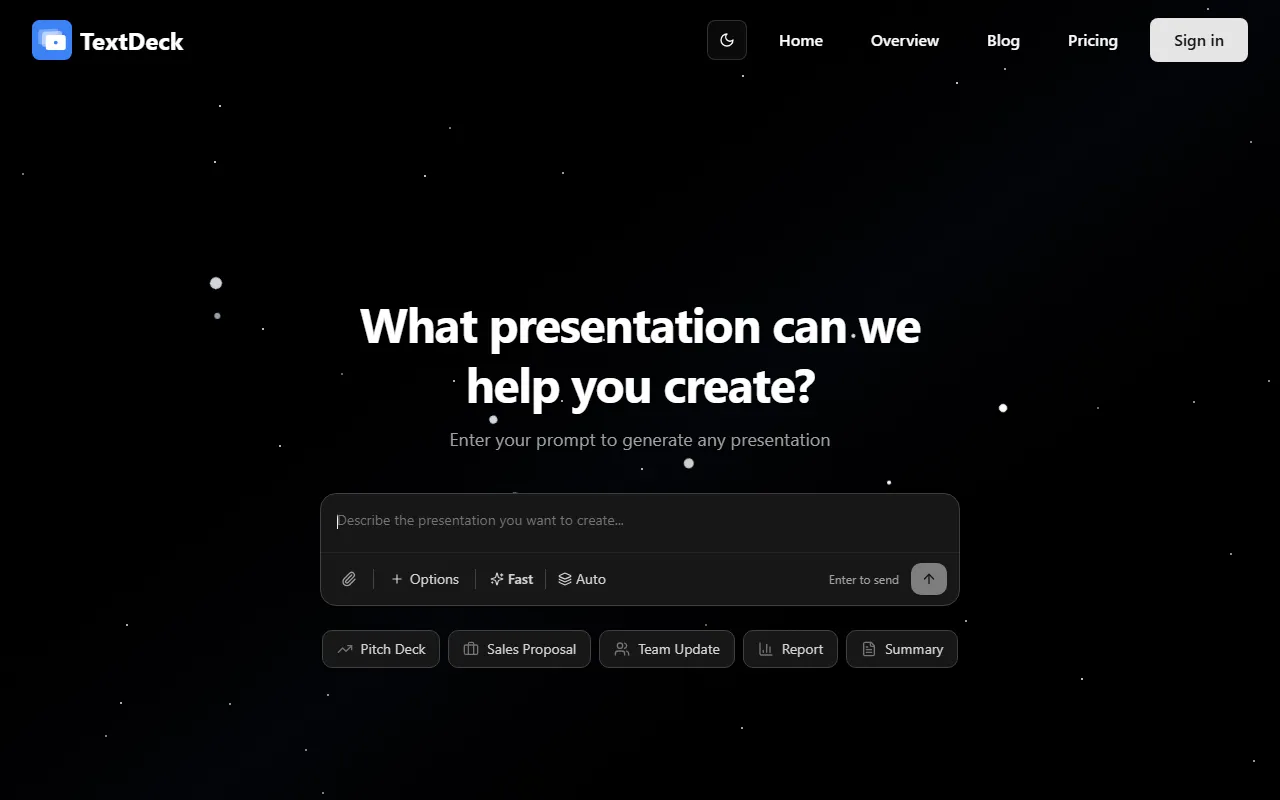 TextDeck

Home Overview Blog Pricing Sign in

What presentation can we help you create?

Enter your prompt to generate any presentation

Describe the presentation you want to create...

Options Fast Auto Enter to send

Pitch Deck Sales Proposal Team Update Report Summary